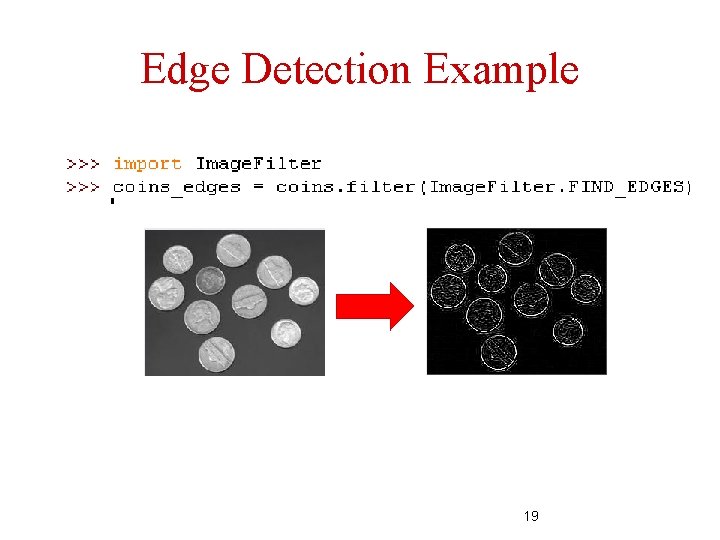 Edge Detection Example

>>> import ImageFilter
>>> coins_edges = coins.filter(ImageFilter.FIND_EDGES)

19